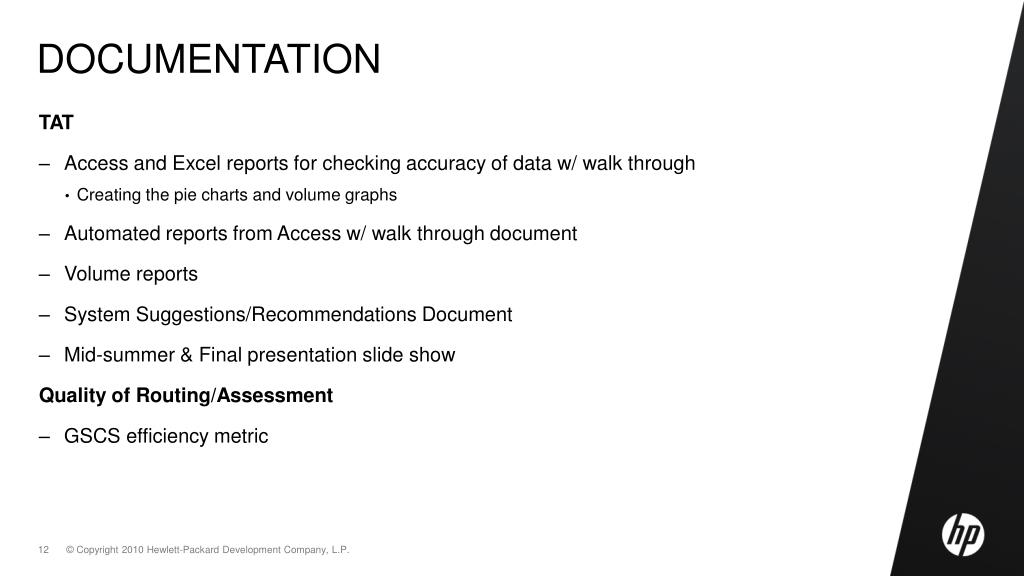 DOCUMENTATION

TAT

– Access and Excel reports for checking accuracy of data w/ walk through

• Creating the pie charts and volume graphs

– Automated reports from Access w/ walk through document

– Volume reports

– System Suggestions/Recommendations Document

– Mid-summer & Final presentation slide show

Quality of Routing/Assessment

– GSCS efficiency metric

12 © Copyright 2010 Hewlett-Packard Development Company, L.P.

hp